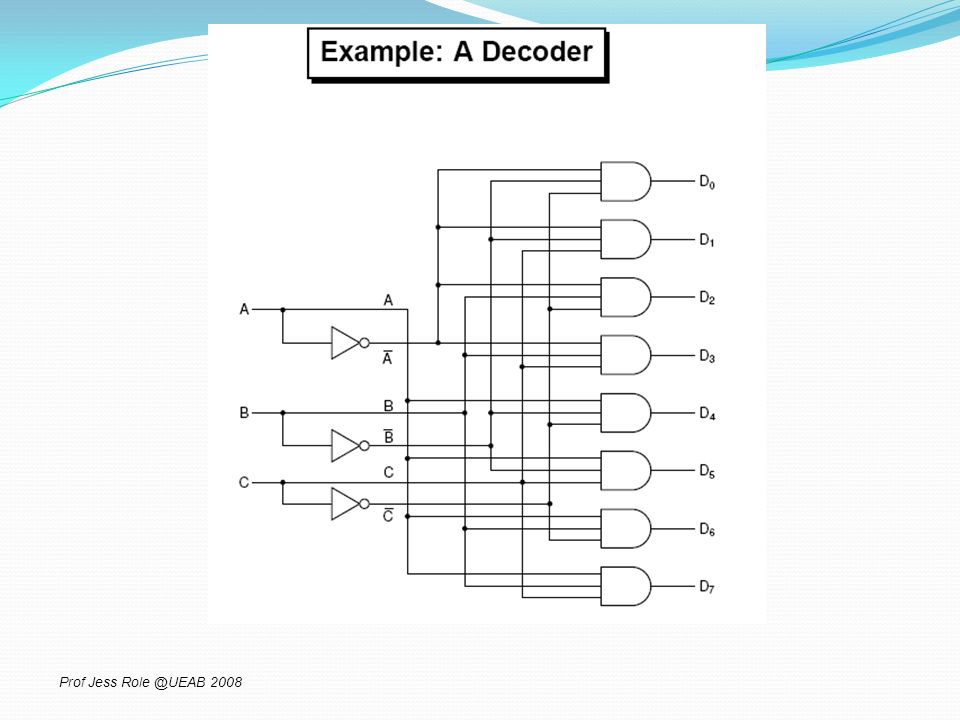 Example: A Decoder

A

A

$\overline{A}$

B

B

$\overline{B}$

C

C

$\overline{C}$

$D_0$

$D_1$

$D_2$

$D_3$

$D_4$

$D_5$

$D_6$

$D_7$

Prof Jess Role @UEAB 2008